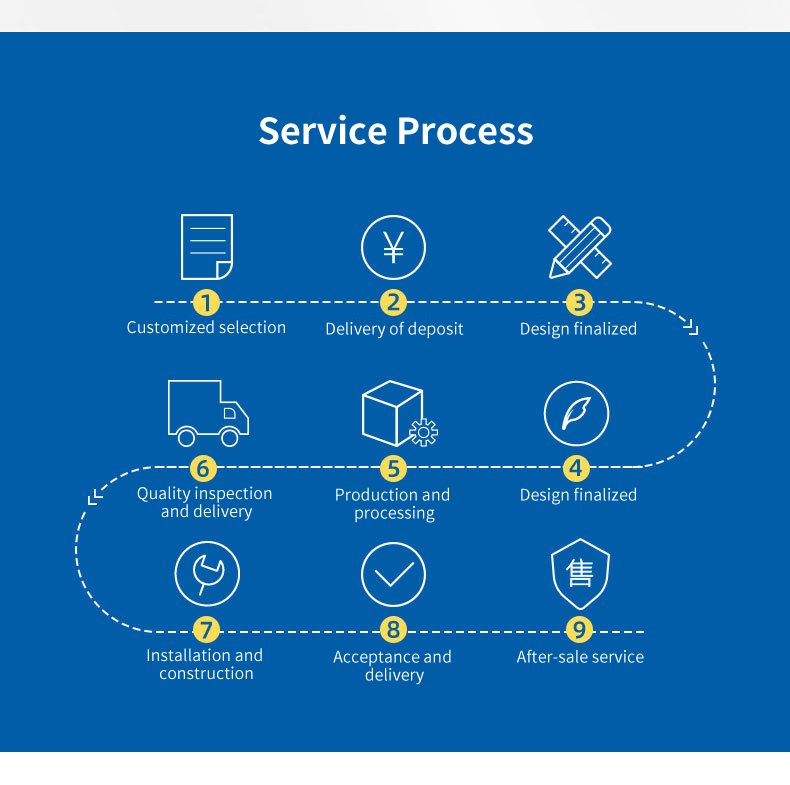 Service Process

¥

1
Customized selection

2
Delivery of deposit

3
Design finalized

6
Quality inspection and delivery

5
Production and processing

4
Design finalized

售

7
Installation and construction

8
Acceptance and delivery

9
After-sale service